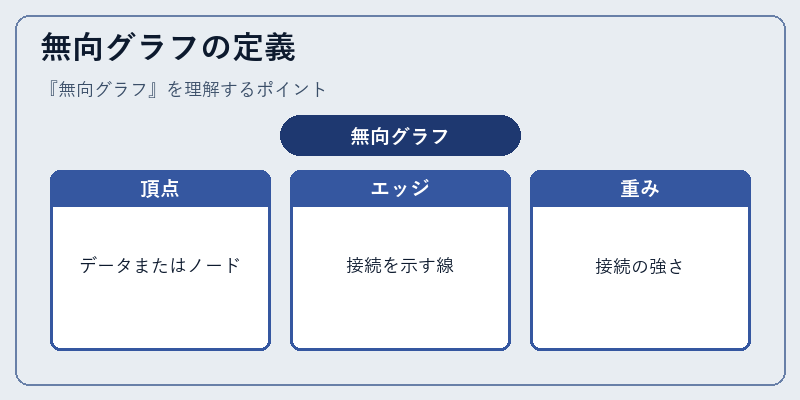 無向グラフの定義

『無向グラフ』を理解するポイント

無向グラフ

頂点

データまたはノード

エッジ

接続を示す線

重み

接続の強さ